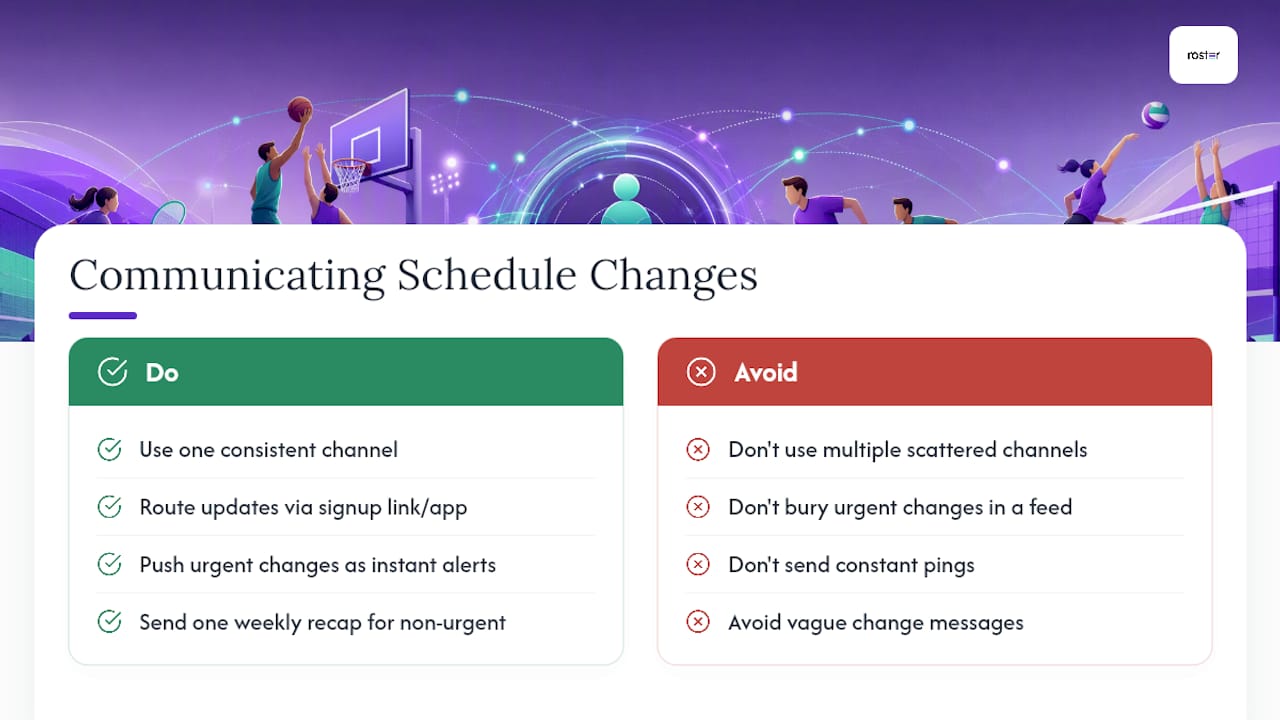 roster

Communicating Schedule Changes

Do

Use one consistent channel

Route updates via signup link/app

Push urgent changes as instant alerts

Send one weekly recap for non-urgent

Avoid

Don't use multiple scattered channels

Don't bury urgent changes in a feed

Don't send constant pings

Avoid vague change messages